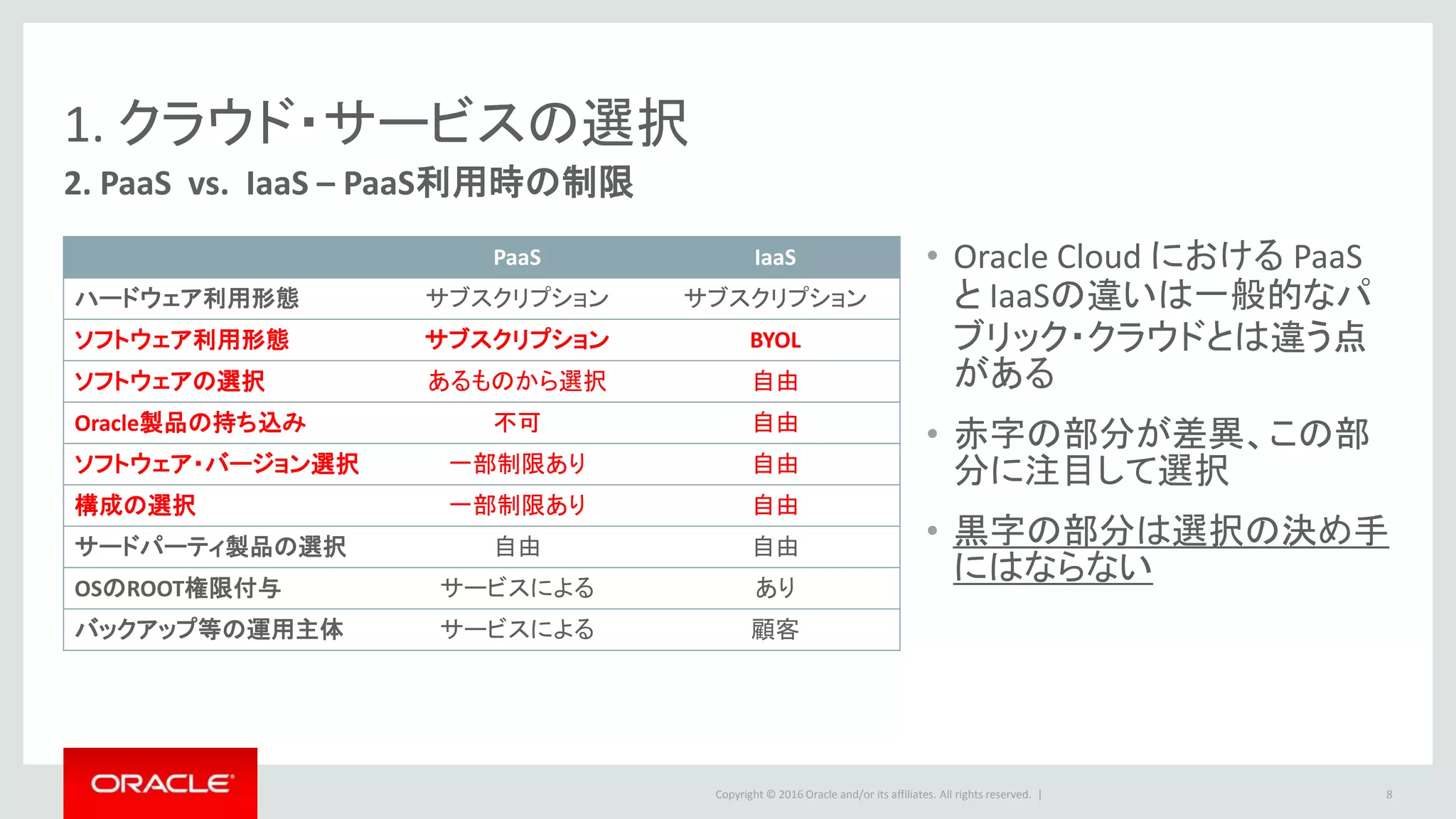 1. クラウド・サービスの選択

2. PaaS vs. IaaS – PaaS利用時の制限

| | PaaS | IaaS |
|---|---|---|
| ハードウェア利用形態 | サブスクリプション | サブスクリプション |
| ソフトウェア利用形態 | サブスクリプション | BYOL |
| ソフトウェアの選択 | あるものから選択 | 自由 |
| Oracle製品の持ち込み | 不可 | 自由 |
| ソフトウェア・バージョン選択 | 一部制限あり | 自由 |
| 構成の選択 | 一部制限あり | 自由 |
| サードパーティ製品の選択 | 自由 | 自由 |
| OSのROOT権限付与 | サービスによる | あり |
| バックアップ等の運用主体 | サービスによる | 顧客 |

• Oracle Cloud における PaaS と IaaSの違いは一般的なパブリック・クラウドとは違う点がある

• 赤字の部分が差異、この部分に注目して選択

• 黒字の部分は選択の決め手にはならない

ORACLE

Copyright © 2016 Oracle and/or its affiliates. All rights reserved. |

8